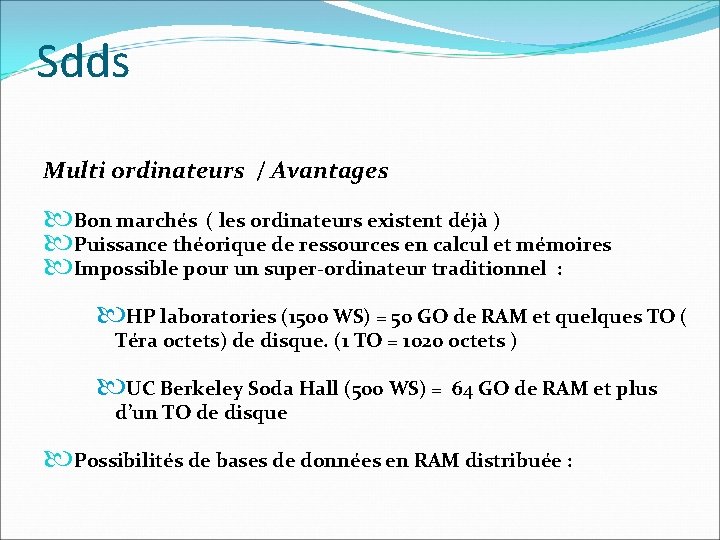 Sdds

Multi ordinateurs / Avantages

Bon marchés ( les ordinateurs existent déjà )
Puissance théorique de ressources en calcul et mémoires
Impossible pour un super-ordinateur traditionnel :

HP laboratories (1500 WS) = 50 GO de RAM et quelques TO ( Téra octets) de disque. (1 TO = 1020 octets )

UC Berkeley Soda Hall (500 WS) = 64 GO de RAM et plus d'un TO de disque

Possibilités de bases de données en RAM distribuée :